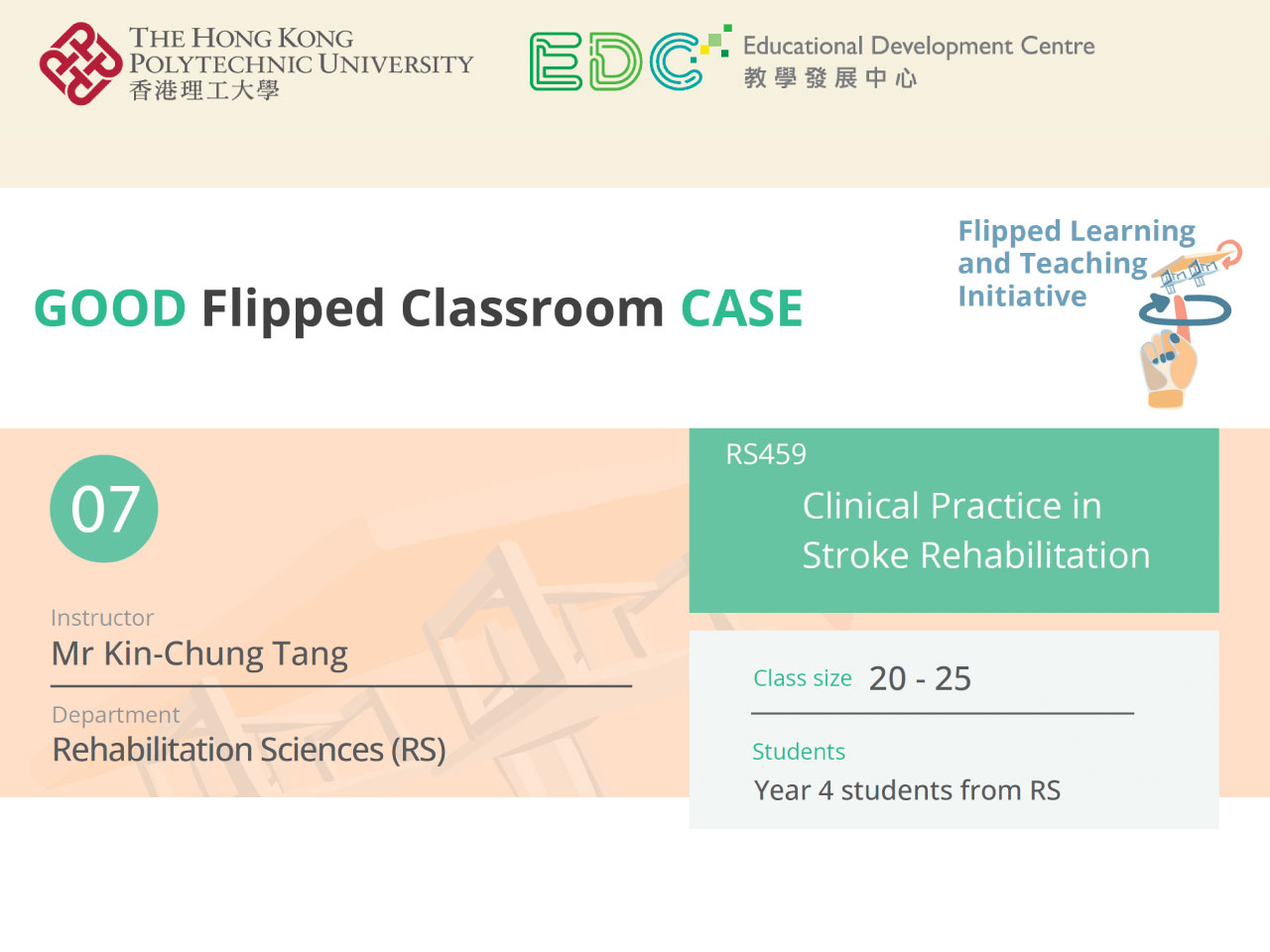 THE HONG KONG POLYTECHNIC UNIVERSITY
香港理工大學

EDC Educational Development Centre
教學發展中心

GOOD Flipped Classroom CASE

Flipped Learning and Teaching Initiative

07

Instructor
Mr Kin-Chung Tang

Department
Rehabilitation Sciences (RS)

RS459
Clinical Practice in Stroke Rehabilitation

Class size 20 - 25

Students
Year 4 students from RS